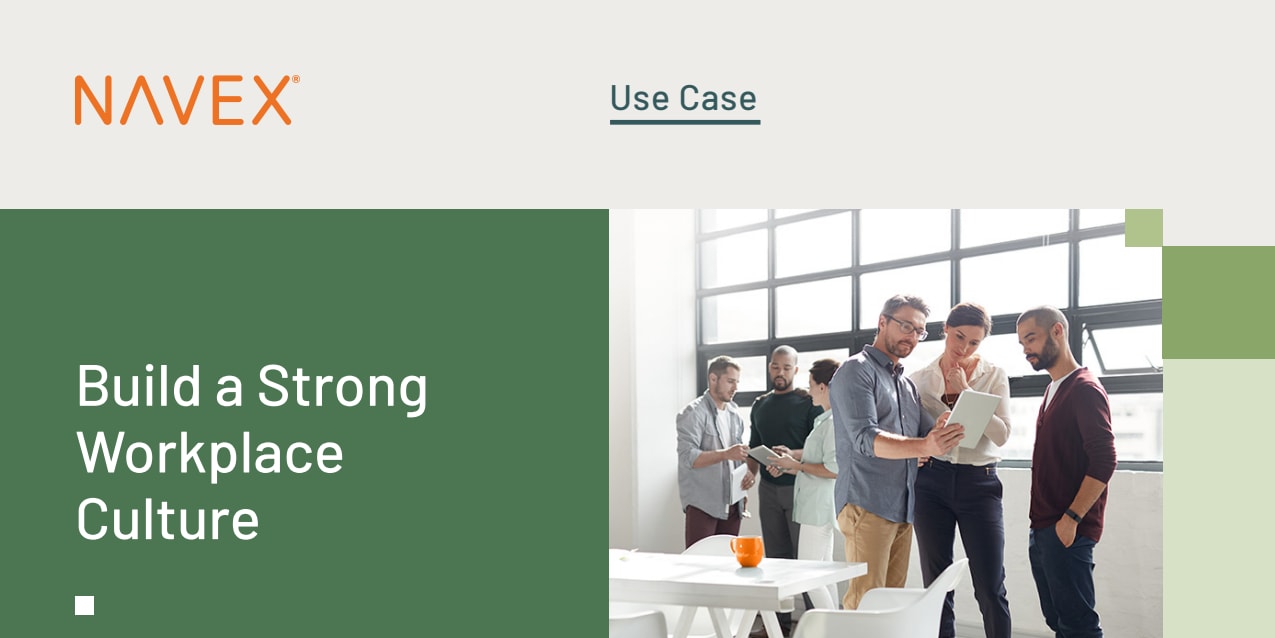 NAVEX®

Use Case

Build a Strong Workplace Culture